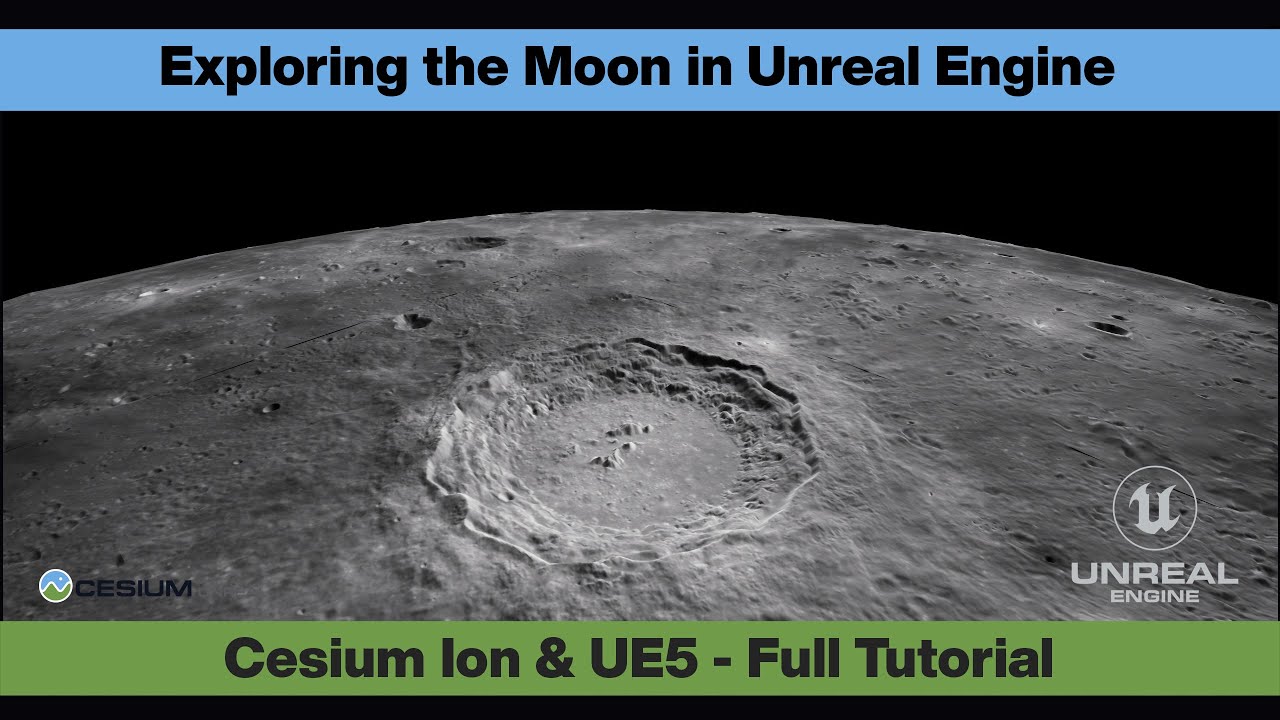 Exploring the Moon in Unreal Engine

CESIUM

UNREAL ENGINE

Cesium Ion & UE5 - Full Tutorial